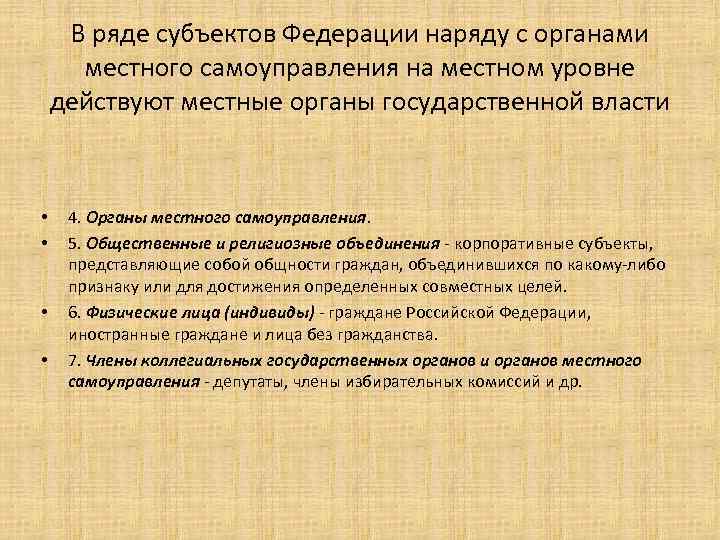 В ряде субъектов Федерации наряду с органами местного самоуправления на местном уровне действуют местные органы государственной власти

• 4. Органы местного самоуправления.
• 5. Общественные и религиозные объединения - корпоративные субъекты, представляющие собой общности граждан, объединившихся по какому-либо признаку или для достижения определенных совместных целей.
• 6. Физические лица (индивиды) - граждане Российской Федерации, иностранные граждане и лица без гражданства.
• 7. Члены коллегиальных государственных органов и органов местного самоуправления - депутаты, члены избирательных комиссий и др.